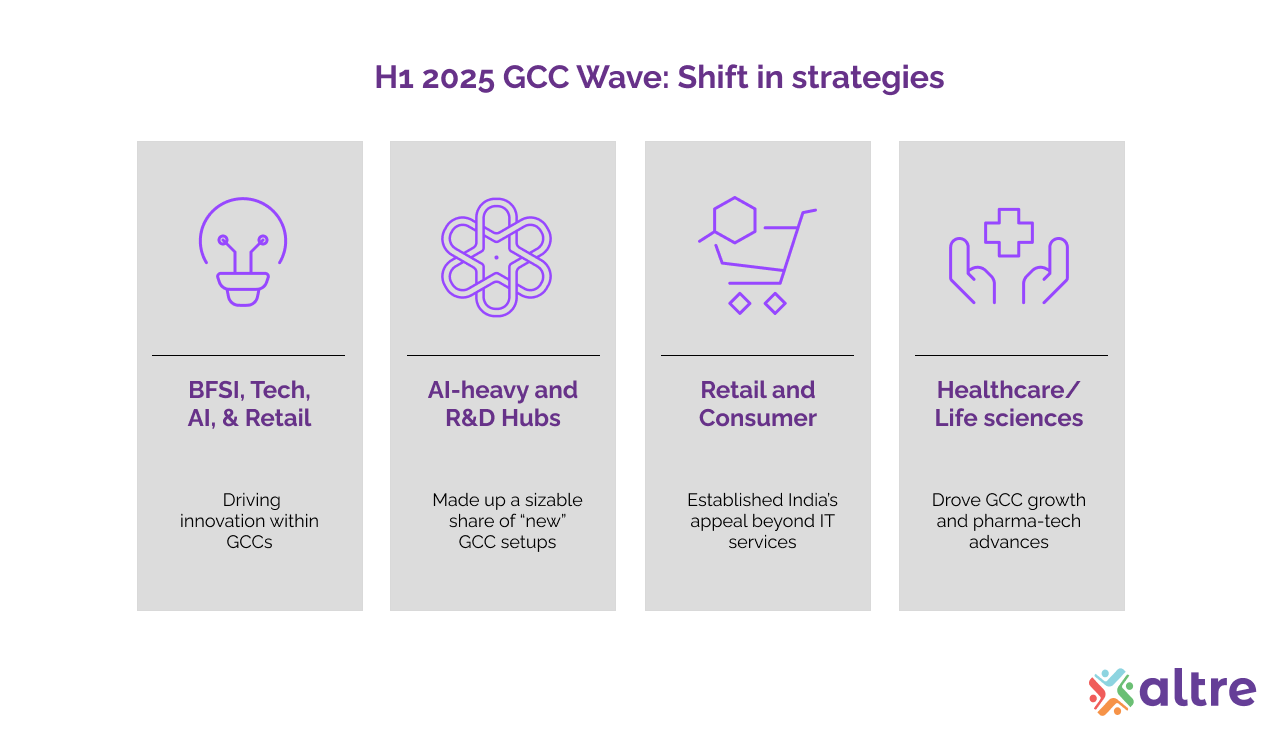 H1 2025 GCC Wave: Shift in strategies

BFSI, Tech, AI, & Retail

Driving innovation within GCCs

AI-heavy and R&D Hubs

Made up a sizable share of “new” GCC setups

Retail and Consumer

Established India’s appeal beyond IT services

Healthcare/ Life sciences

Drove GCC growth and pharma-tech advances

altre